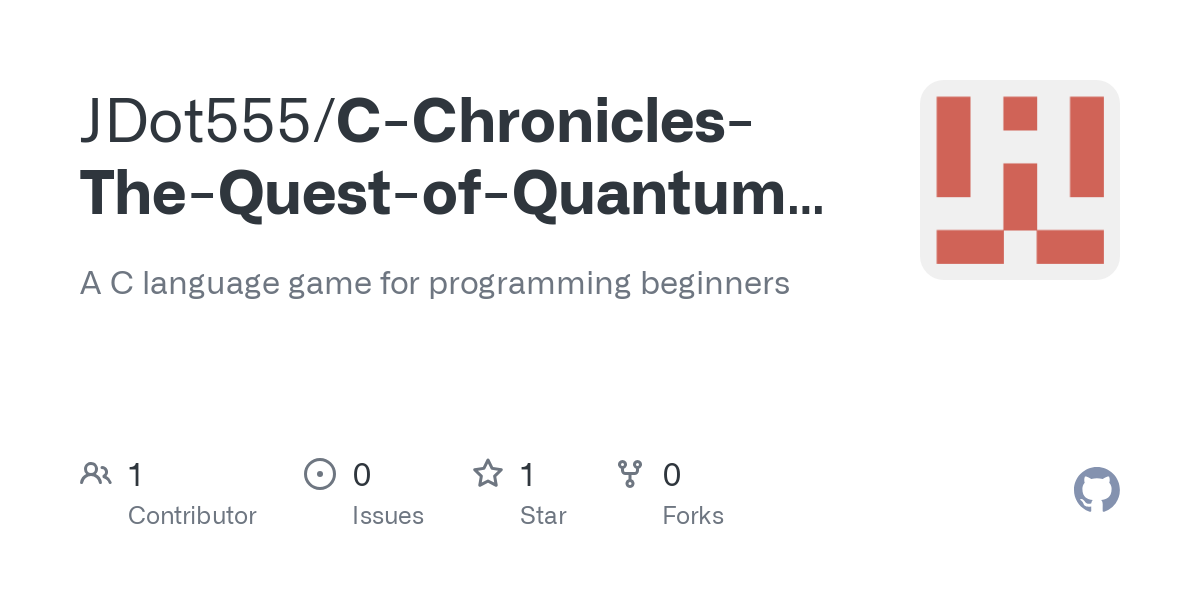 JDot555/C-Chronicles-The-Quest-of-Quantum...

A C language game for programming beginners

1
Contributor

0
Issues

1
Star

0
Forks